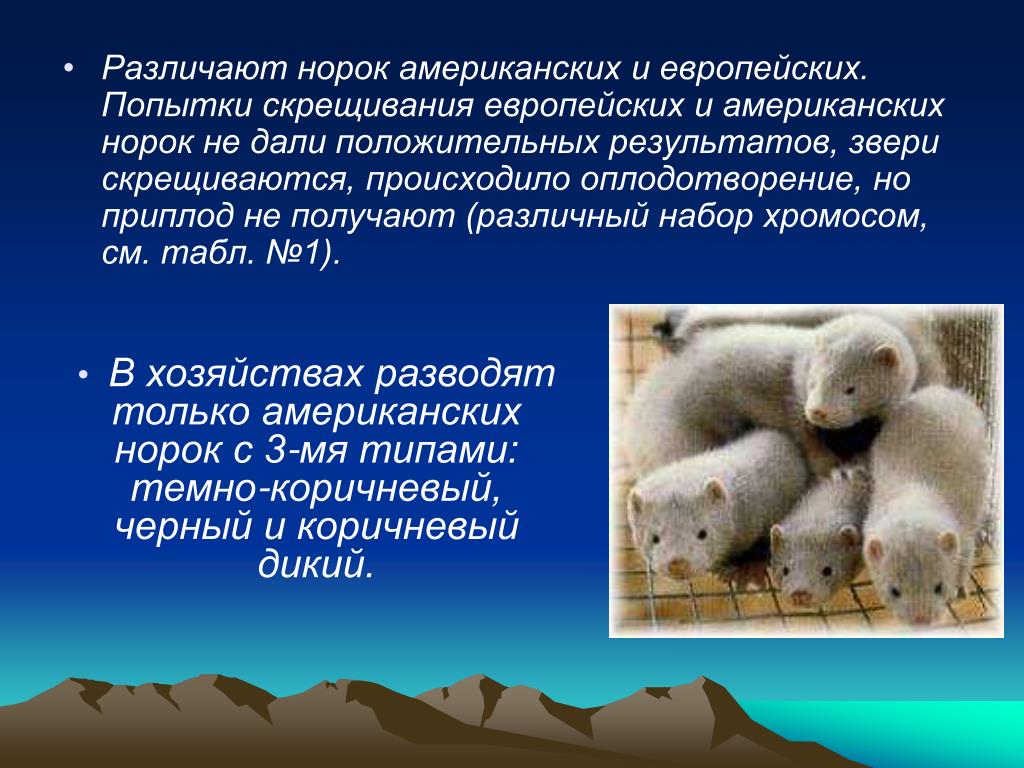 • Различают норок американских и европейских. Попытки скрещивания европейских и американских норок не дали положительных результатов, звери скрещиваются, происходило оплодотворение, но приплод не получают (различный набор хромосом, см. табл. №1).

• В хозяйствах разводят только американских норок с 3-мя типами: темно-коричневый, черный и коричневый дикий.